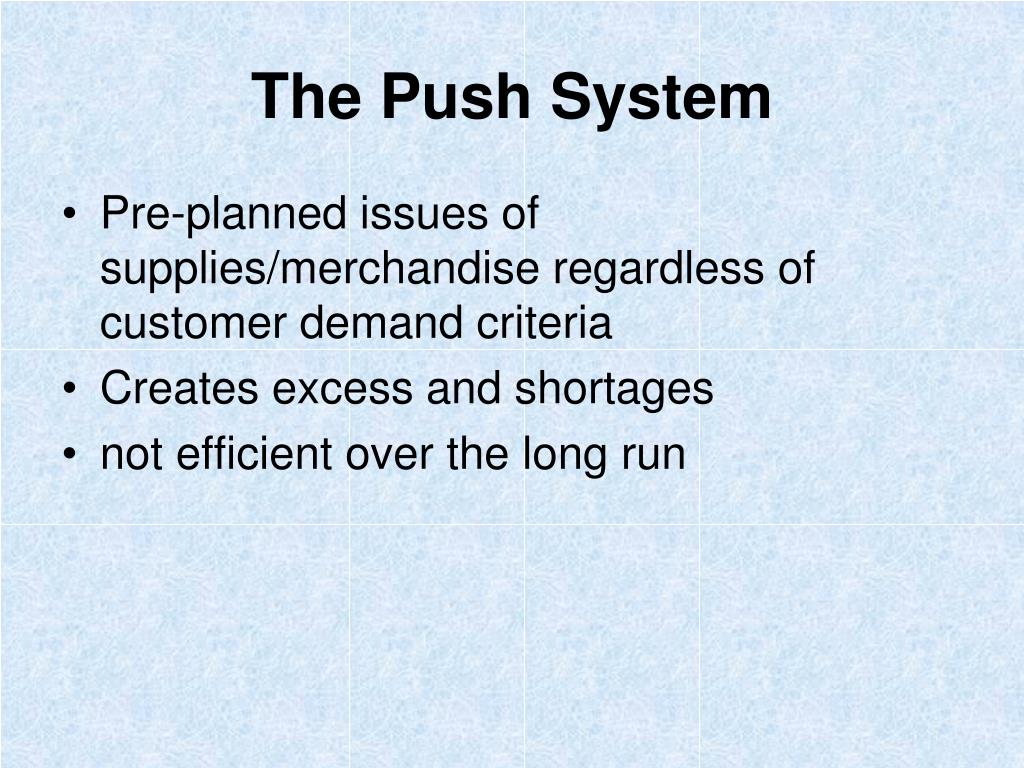 The Push System

• Pre-planned issues of supplies/merchandise regardless of customer demand criteria
• Creates excess and shortages
• not efficient over the long run